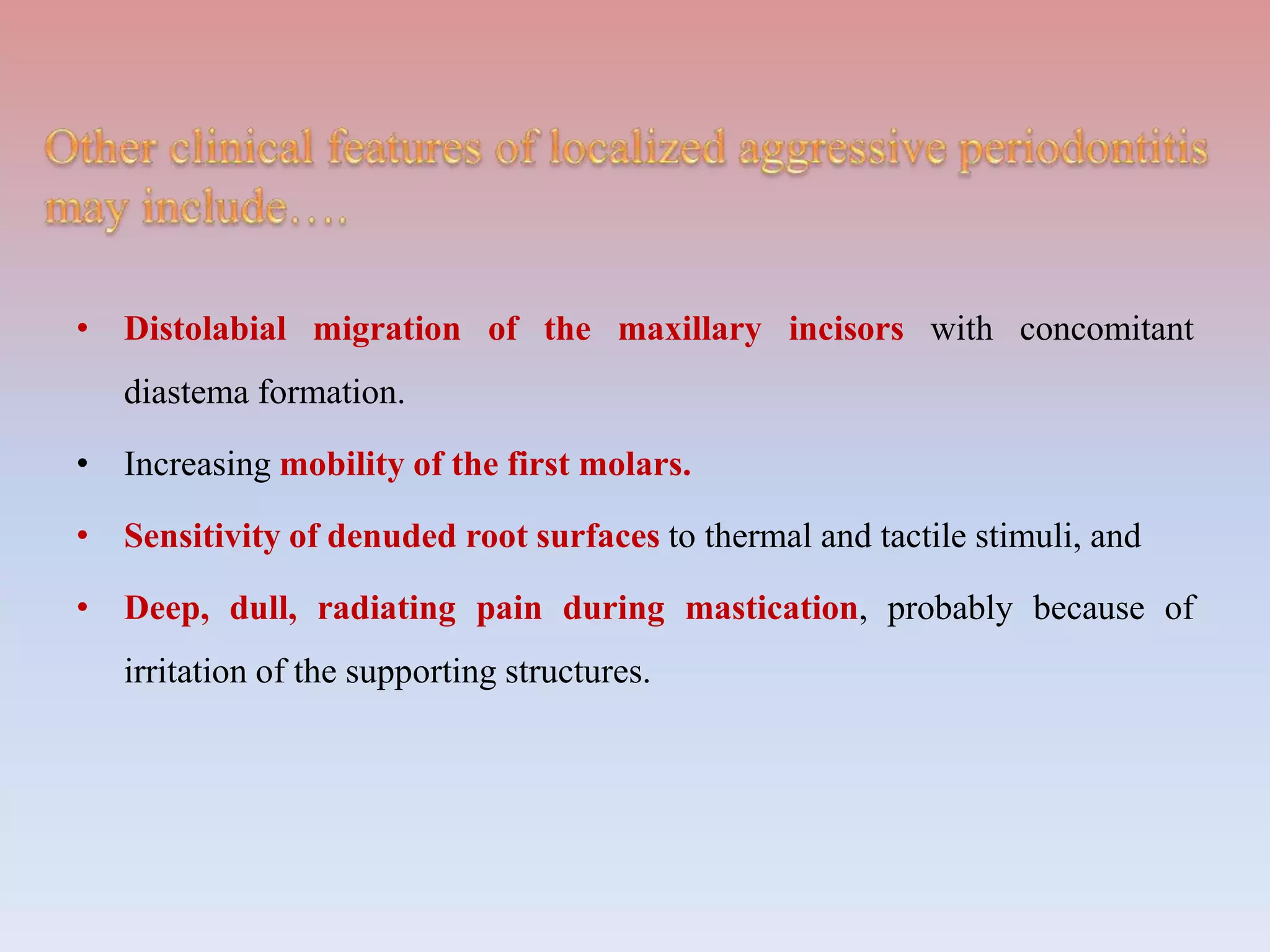 Other clinical features of localized aggressive periodontitis may include….

• Distolabial migration of the maxillary incisors with concomitant diastema formation.

• Increasing mobility of the first molars.

• Sensitivity of denuded root surfaces to thermal and tactile stimuli, and

• Deep, dull, radiating pain during mastication, probably because of irritation of the supporting structures.